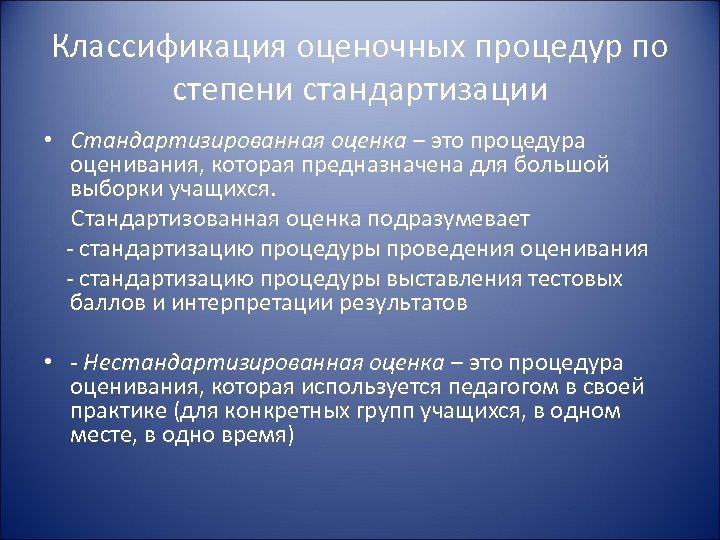 Классификация оценочных процедур по степени стандартизации

• Стандартизированная оценка – это процедура оценивания, которая предназначена для большой выборки учащихся.

Стандартизованная оценка подразумевает

- стандартизацию процедуры проведения оценивания

- стандартизацию процедуры выставления тестовых баллов и интерпретации результатов

• - Нестандартизированная оценка – это процедура оценивания, которая используется педагогом в своей практике (для конкретных групп учащихся, в одном месте, в одно время)